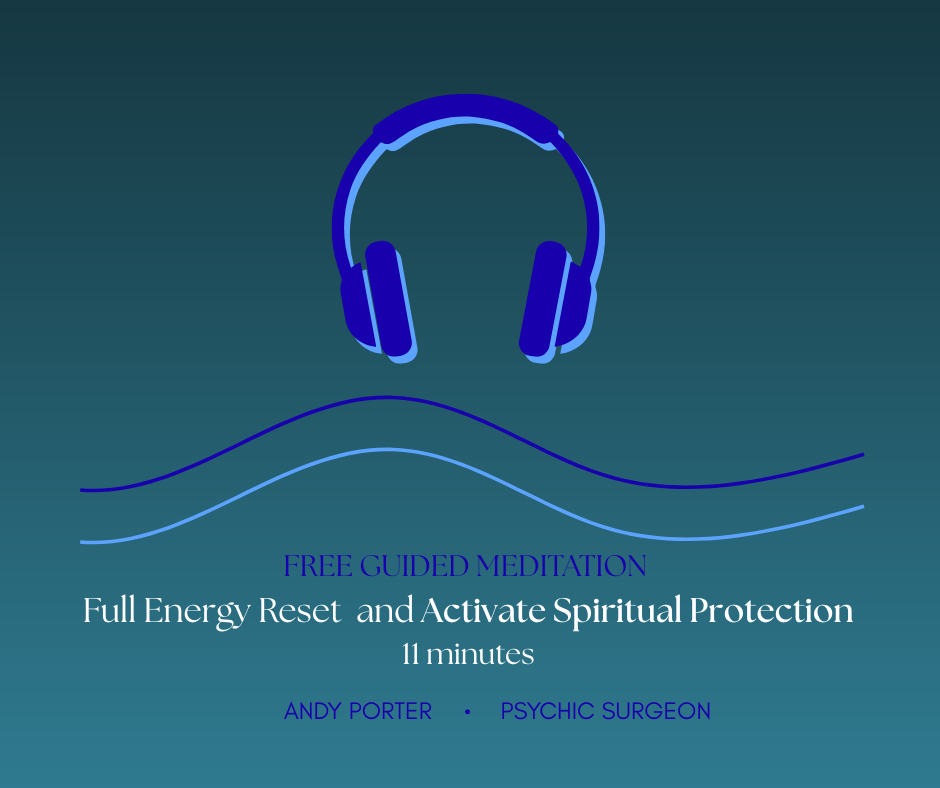 FREE GUIDED MEDITATION

Full Energy Reset and Activate Spiritual Protection

11 minutes

ANDY PORTER • PSYCHIC SURGEON